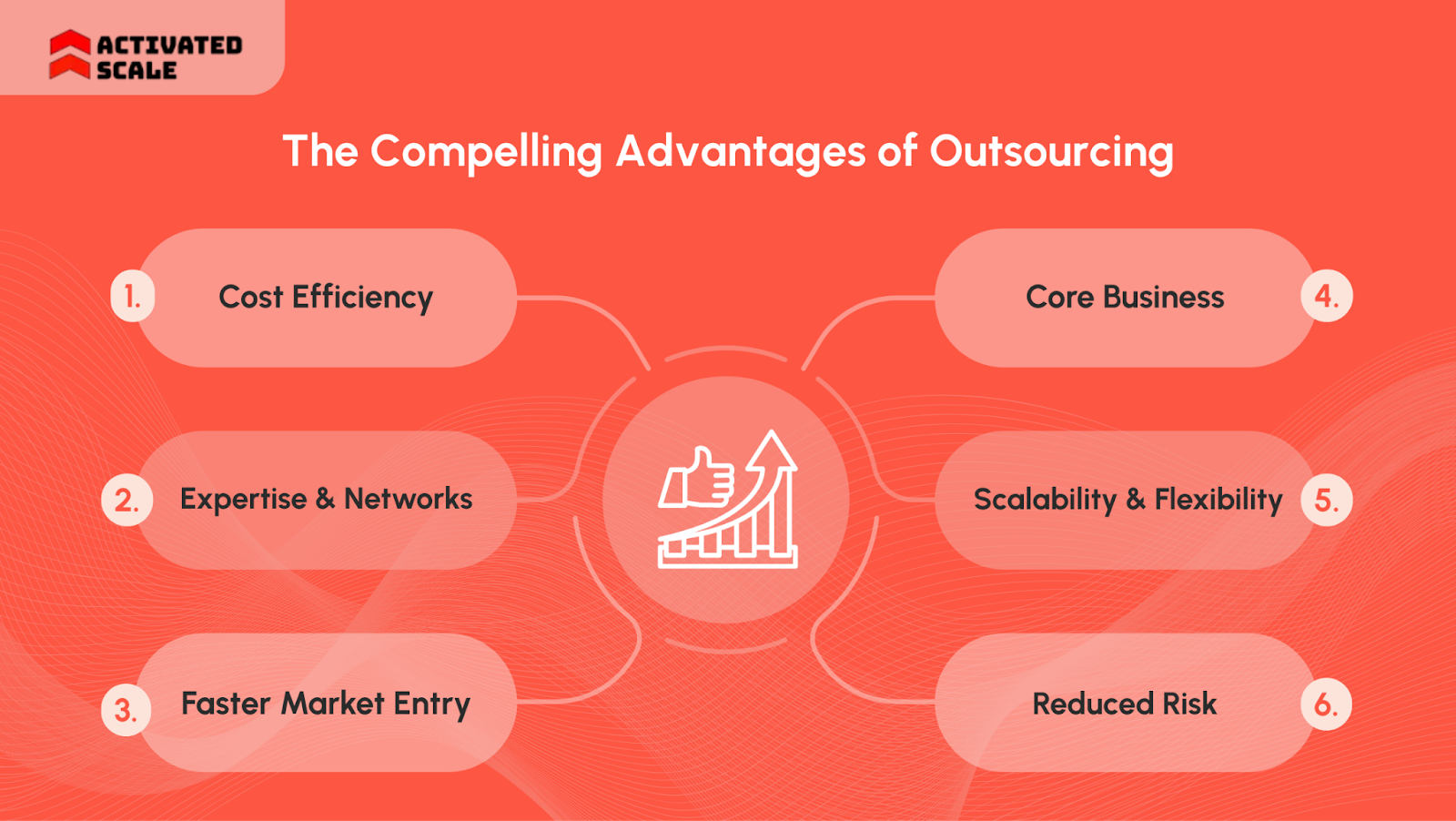 ACTIVATED SCALE

The Compelling Advantages of Outsourcing

1. Cost Efficiency

2. Expertise & Networks

3. Faster Market Entry

Core Business 4.

Scalability & Flexibility 5.

Reduced Risk 6.